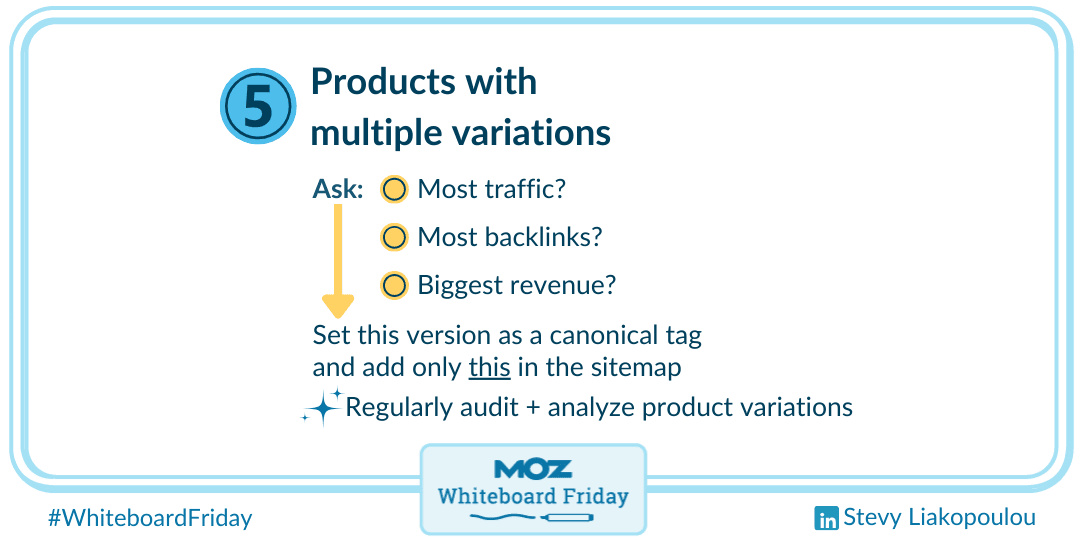 5 Products with multiple variations

Ask: Most traffic?
Most backlinks?
Biggest revenue?

Set this version as a canonical tag and add only this in the sitemap

Regularly audit + analyze product variations

MOZ
Whiteboard Friday

#WhiteboardFriday

in Stevy Liakopoulou